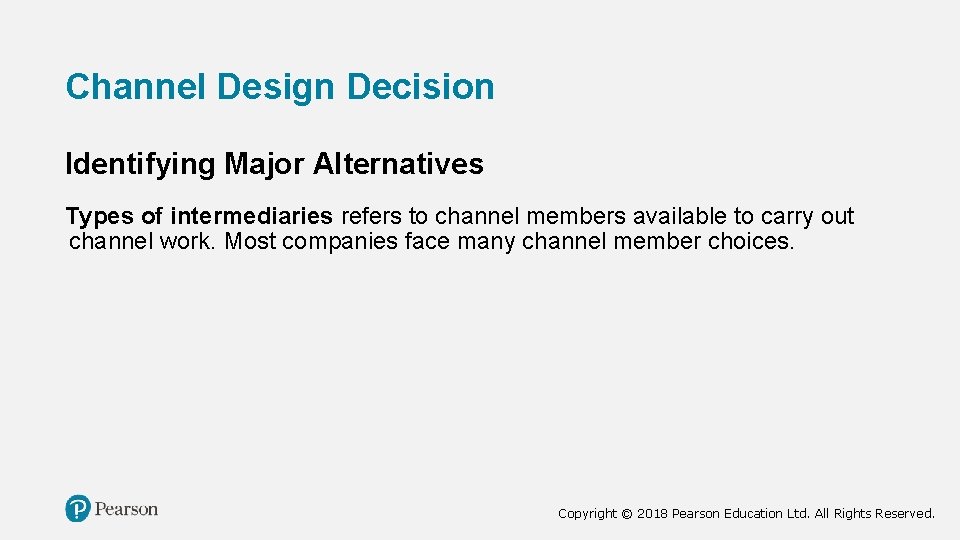 Channel Design Decision

Identifying Major Alternatives

Types of intermediaries refers to channel members available to carry out channel work. Most companies face many channel member choices.

Pearson

Copyright © 2018 Pearson Education Ltd. All Rights Reserved.